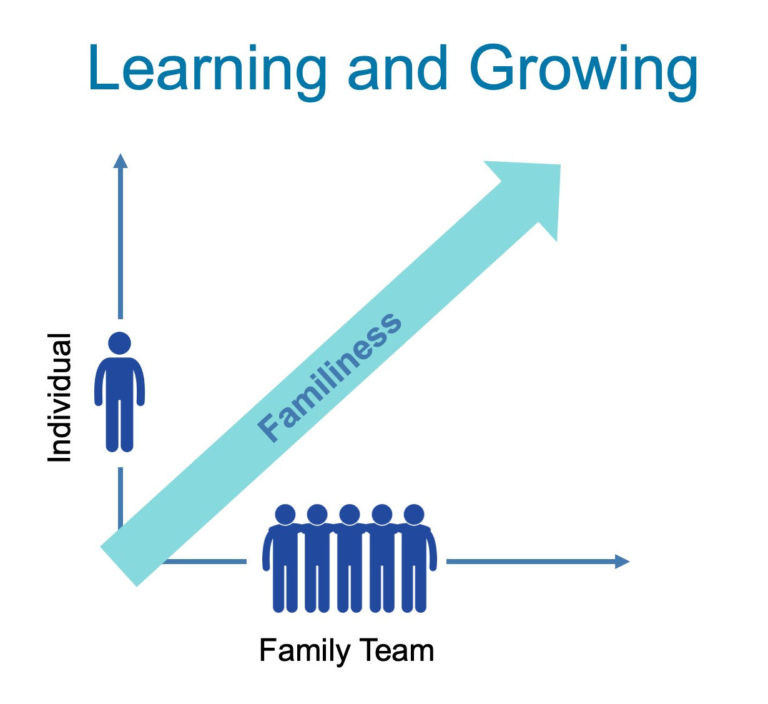 Learning and Growing

Individual

Familiness

Family Team